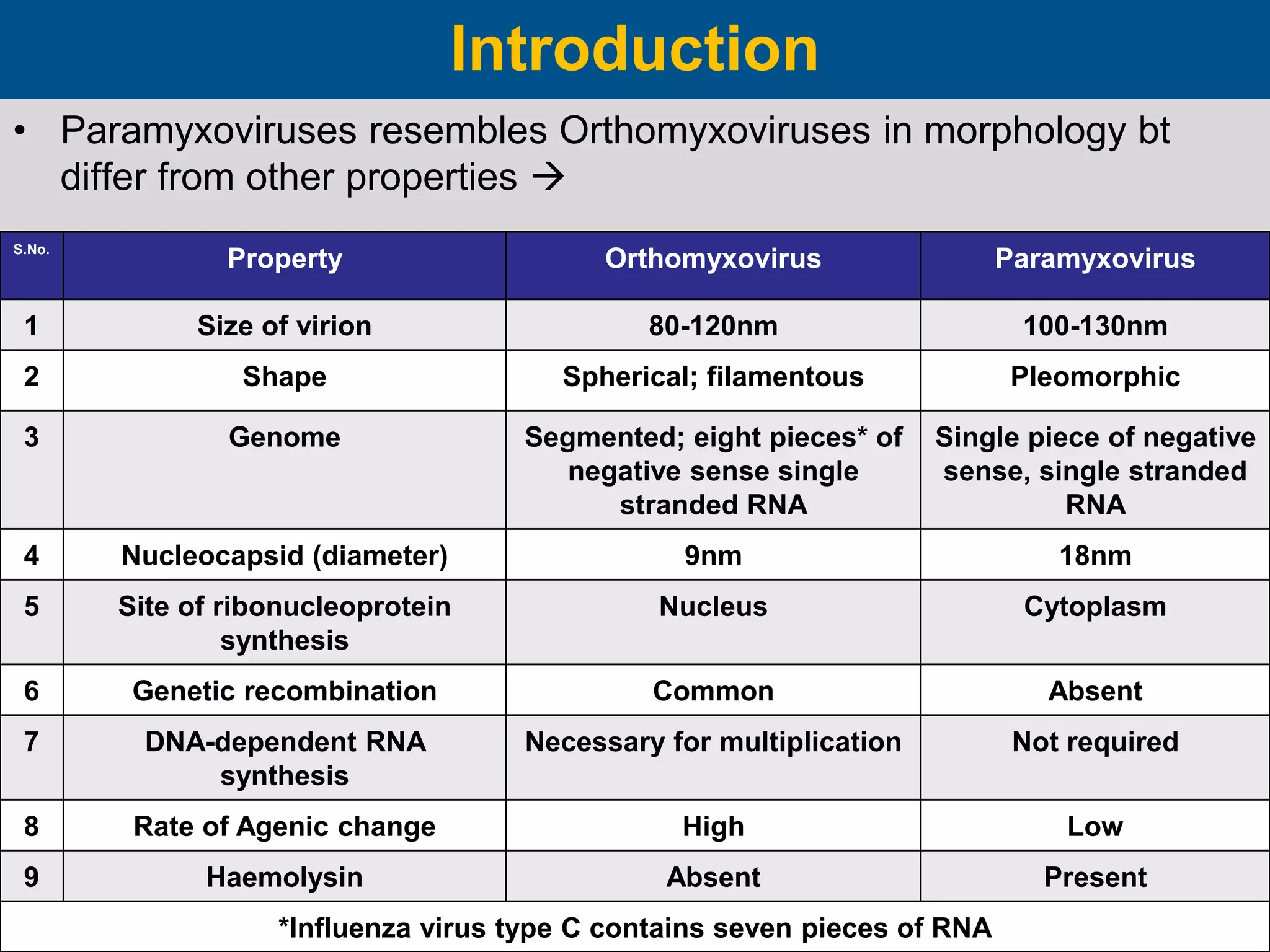 Introduction

• Paramyxoviruses resembles Orthomyxoviruses in morphology bt differ from other properties →

| S.No. | Property | Orthomyxovirus | Paramyxovirus |
|---|---|---|---|
| 1 | Size of virion | 80-120nm | 100-130nm |
| 2 | Shape | Spherical; filamentous | Pleomorphic |
| 3 | Genome | Segmented; eight pieces* of negative sense single stranded RNA | Single piece of negative sense, single stranded RNA |
| 4 | Nucleocapsid (diameter) | 9nm | 18nm |
| 5 | Site of ribonucleoprotein synthesis | Nucleus | Cytoplasm |
| 6 | Genetic recombination | Common | Absent |
| 7 | DNA-dependent RNA synthesis | Necessary for multiplication | Not required |
| 8 | Rate of Agenic change | High | Low |
| 9 | Haemolysin | Absent | Present |

*Influenza virus type C contains seven pieces of RNA